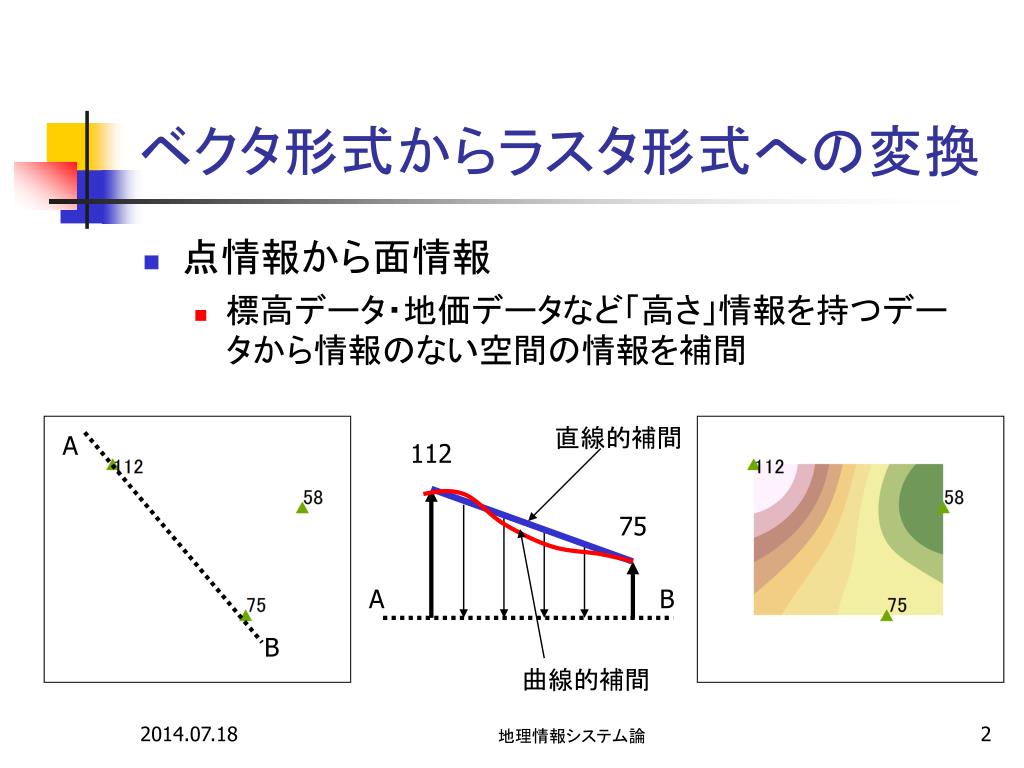 ベクタ形式からラスタ形式への変換

点情報から面情報

標高データ・地価データなど「高さ」情報を持つデータから情報のない空間の情報を補間

A
112
58
75
B

直線的補間
112
75
A
B
曲線的補間

112
58
75

2014.07.18
地理情報システム論
2